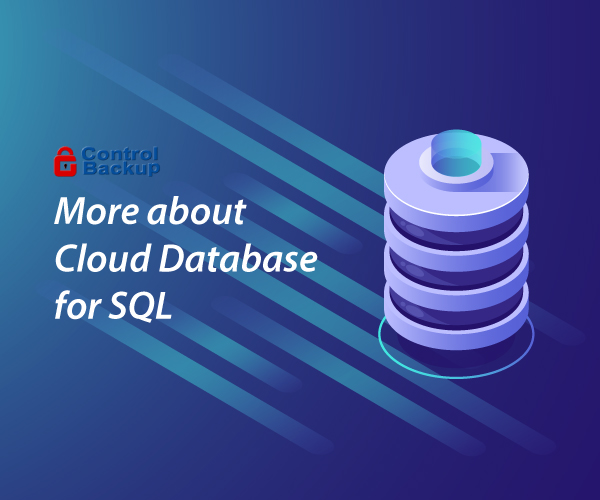 Control Backup

More about Cloud Database for SQL